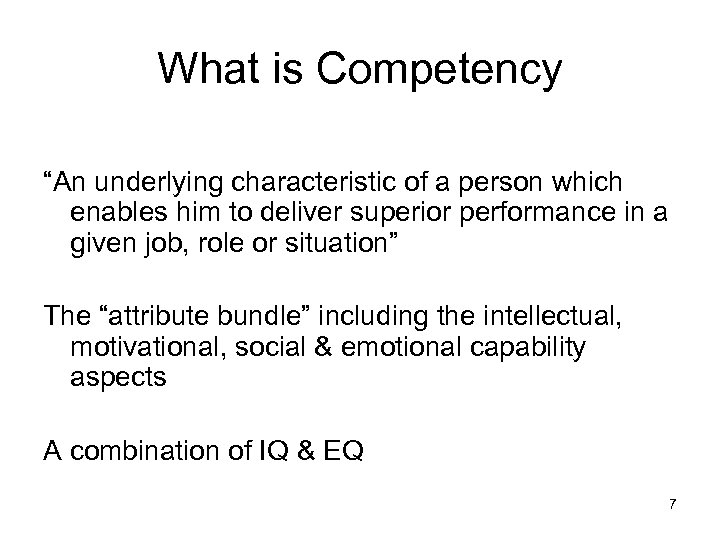 What is Competency

“An underlying characteristic of a person which enables him to deliver superior performance in a given job, role or situation”

The “attribute bundle” including the intellectual, motivational, social & emotional capability aspects

A combination of IQ & EQ

7